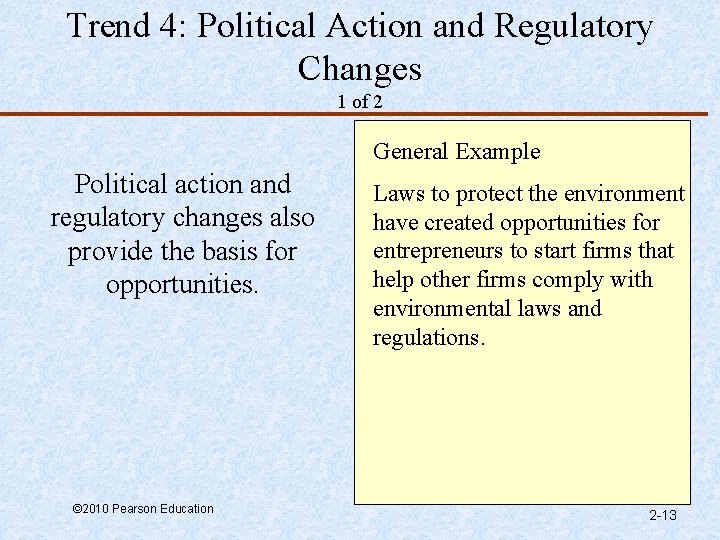 Trend 4: Political Action and Regulatory Changes
1 of 2

Political action and regulatory changes also provide the basis for opportunities.

General Example

Laws to protect the environment have created opportunities for entrepreneurs to start firms that help other firms comply with environmental laws and regulations.

©2010 Pearson Education

2-13